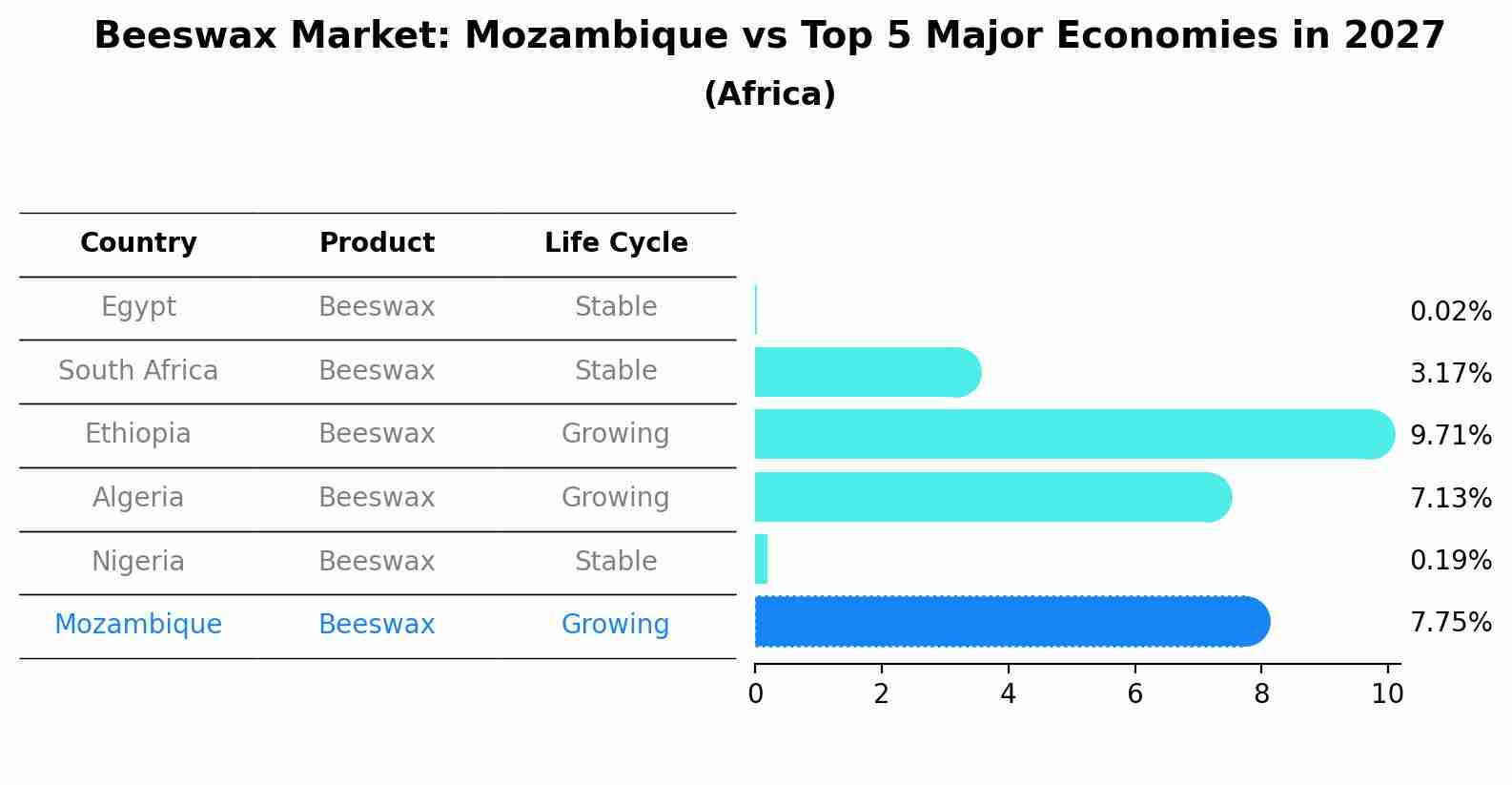 Beeswax Market: Mozambique vs Top 5 Major Economies in 2027
(Africa)

| Country | Product | Life Cycle |
|---|---|---|
| Egypt | Beeswax | Stable |
| South Africa | Beeswax | Stable |
| Ethiopia | Beeswax | Growing |
| Algeria | Beeswax | Growing |
| Nigeria | Beeswax | Stable |
| Mozambique | Beeswax | Growing |

0.02%
3.17%
9.71%
7.13%
0.19%
7.75%

0 2 4 6 8 10